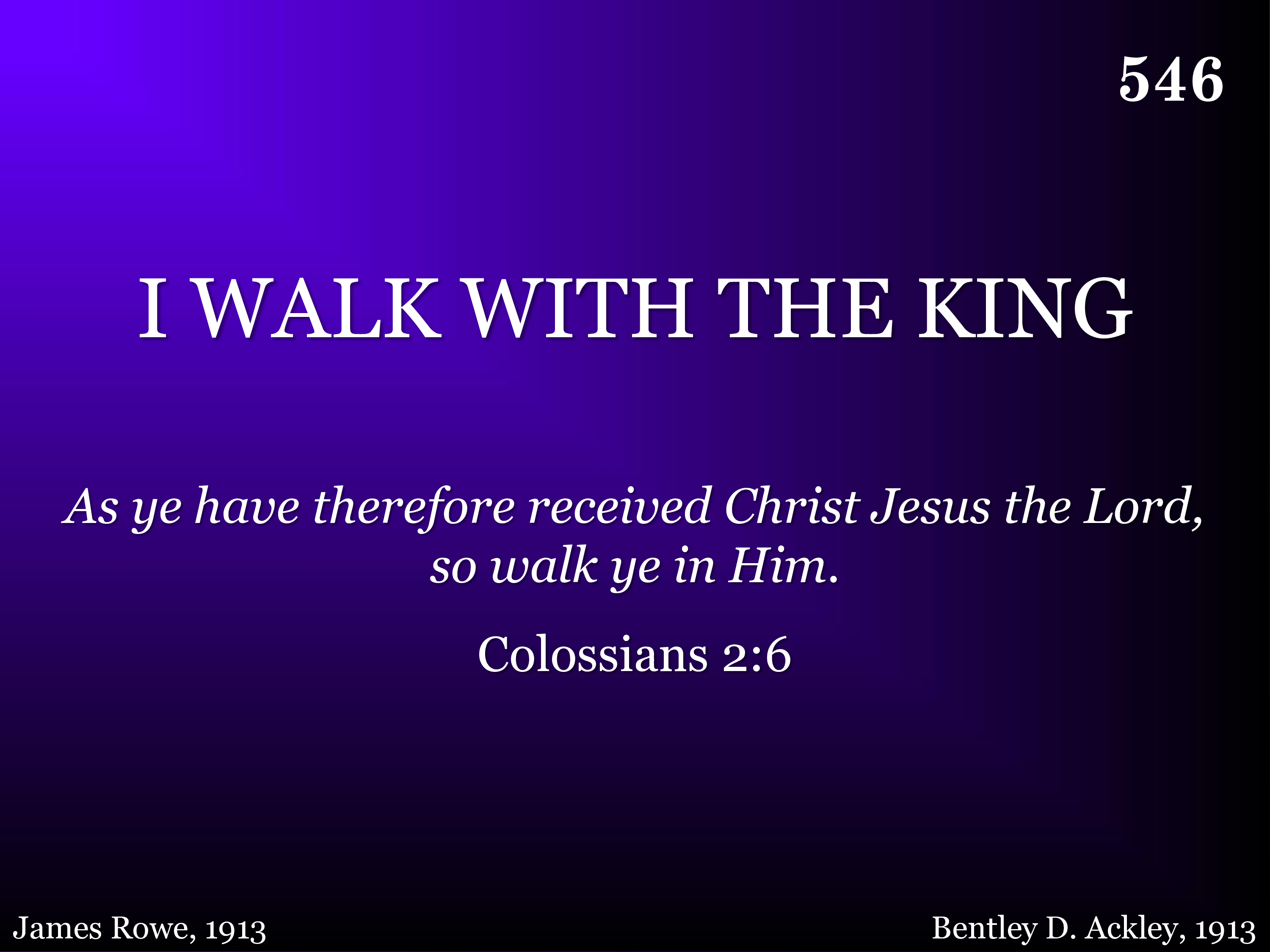 546

I WALK WITH THE KING

As ye have therefore received Christ Jesus the Lord, so walk ye in Him.

Colossians 2:6

James Rowe, 1913

Bentley D. Ackley, 1913